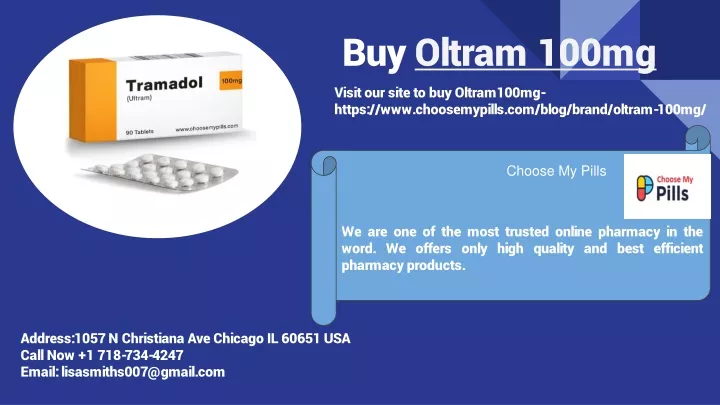 Tramadol
(Ultram)
100mg
90 Tablets
www.choosemypills.com

Buy Oltram 100mg

Visit our site to buy Oltram100mg- https://www.choosemypills.com/blog/brand/oltram-100mg/

Choose My Pills

Choose My Pills

We are one of the most trusted online pharmacy in the word. We offers only high quality and best efficient pharmacy products.

Address:1057 N Christiana Ave Chicago IL 60651 USA
Call Now +1 718-734-4247
Email: lisasmiths007@gmail.com